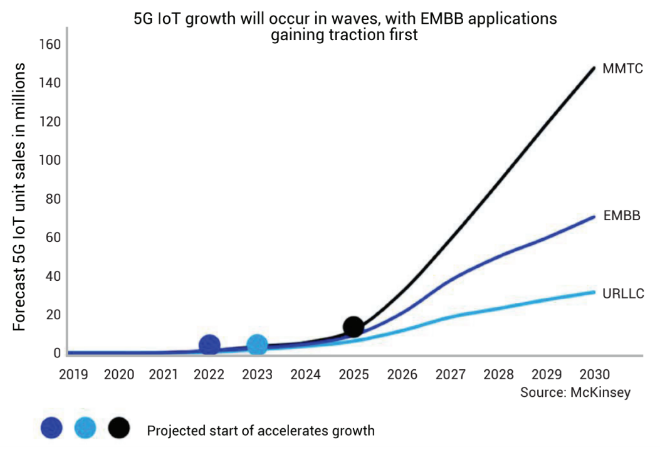 5G IoT growth will occur in waves, with EMBB applications gaining traction first

Forecast 5G IoT unit sales in millions

160
140
120
100
80
60
40
20
0

MMTC
EMBB
URLLC

2019 2020 2021 2022 2023 2024 2025 2026 2027 2028 2029 2030

Source: McKinsey

Projected start of accelerates growth